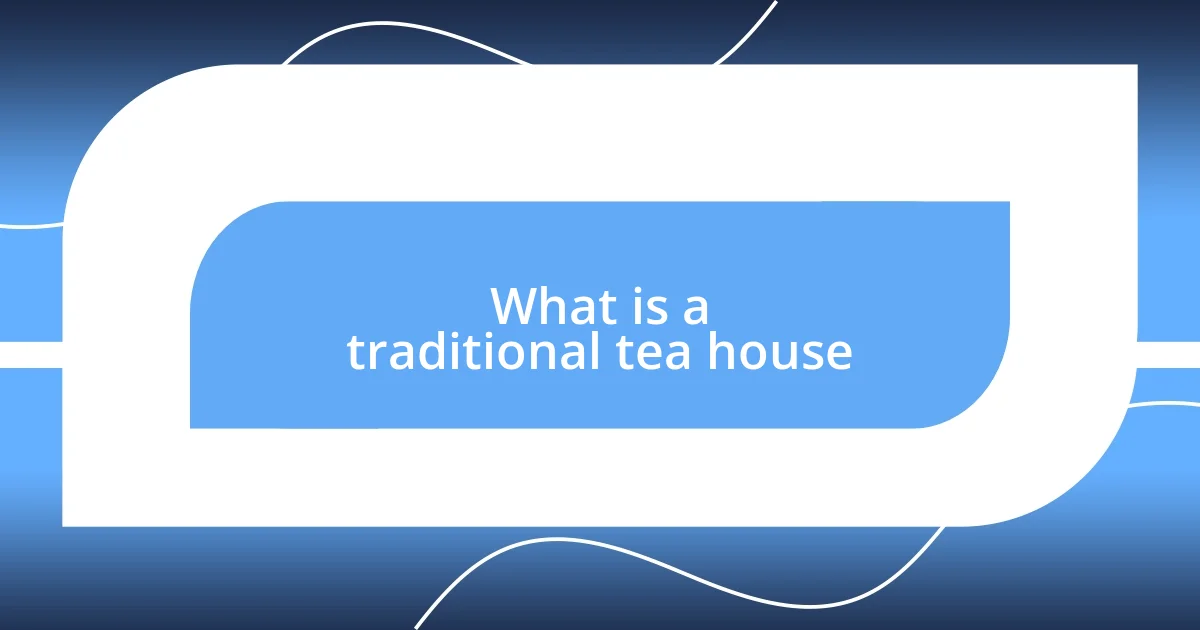 What is a traditional tea house